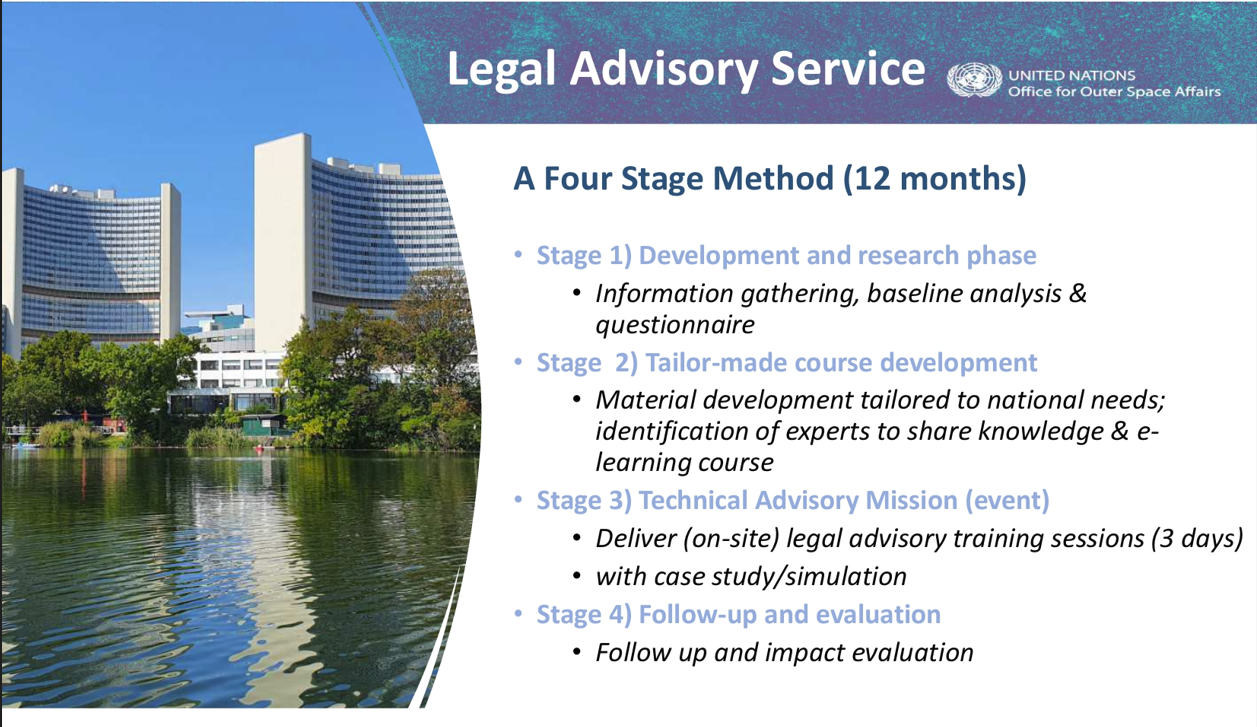 Legal Advisory Service

UNITED NATIONS
Office for Outer Space Affairs

A Four Stage Method (12 months)

• Stage 1) Development and research phase
  • Information gathering, baseline analysis & questionnaire
• Stage 2) Tailor-made course development
  • Material development tailored to national needs; identification of experts to share knowledge & e-learning course
• Stage 3) Technical Advisory Mission (event)
  • Deliver (on-site) legal advisory training sessions (3 days)
  • with case study/simulation
• Stage 4) Follow-up and evaluation
  • Follow up and impact evaluation